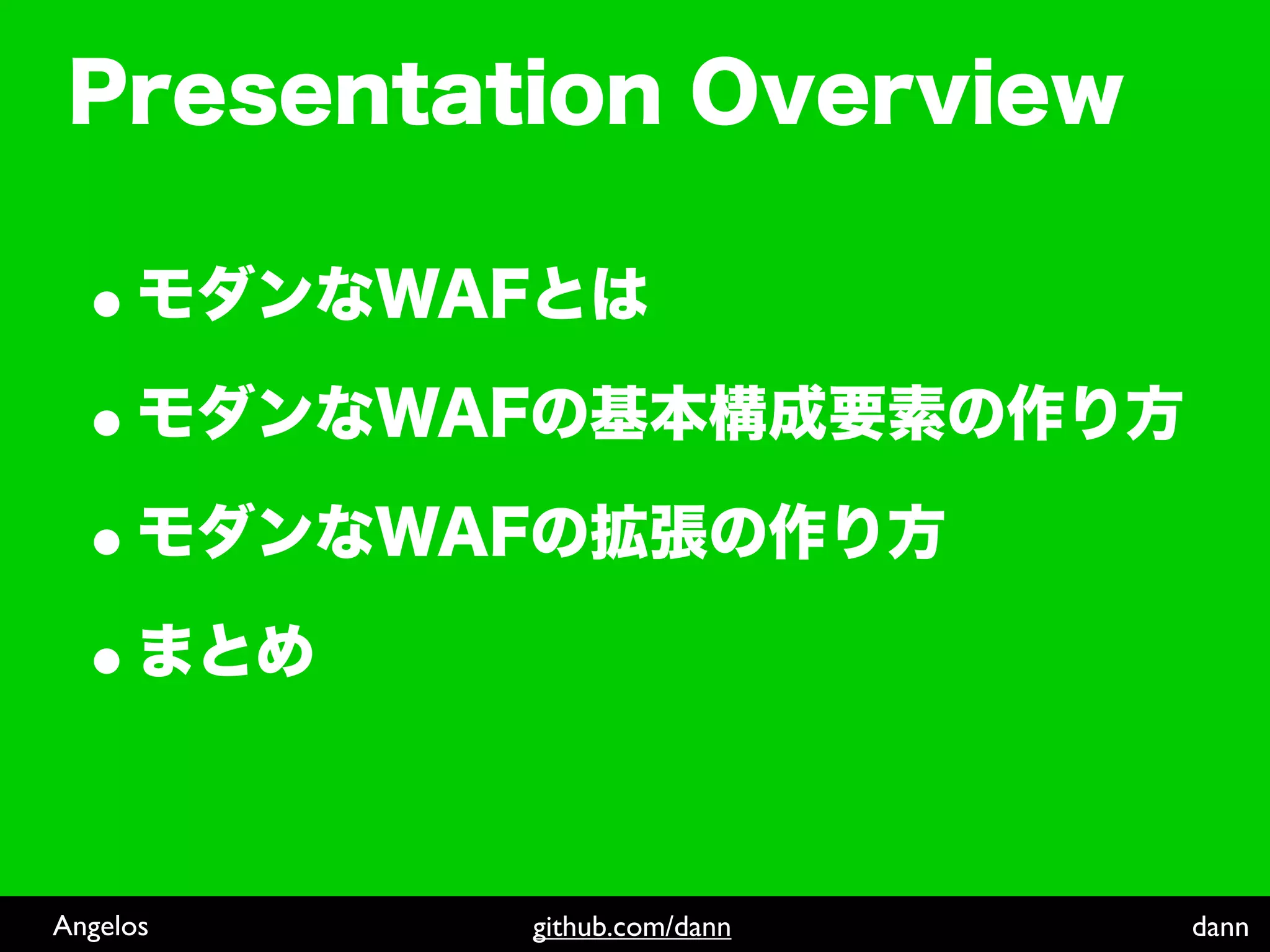 Presentation Overview

• モダンなWAFとは

• モダンなWAFの基本構成要素の作り方

• モダンなWAFの拡張の作り方

• まとめ

Angelos

github.com/dann

dann